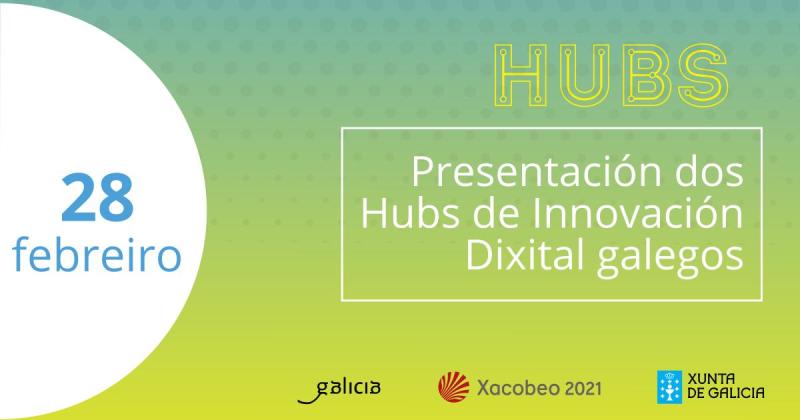 28
febreiro

HUBS

Presentación dos Hubs de Innovación Dixital galegos

galicia

Xacobeo 2021

XUNTA
DE GALICIA